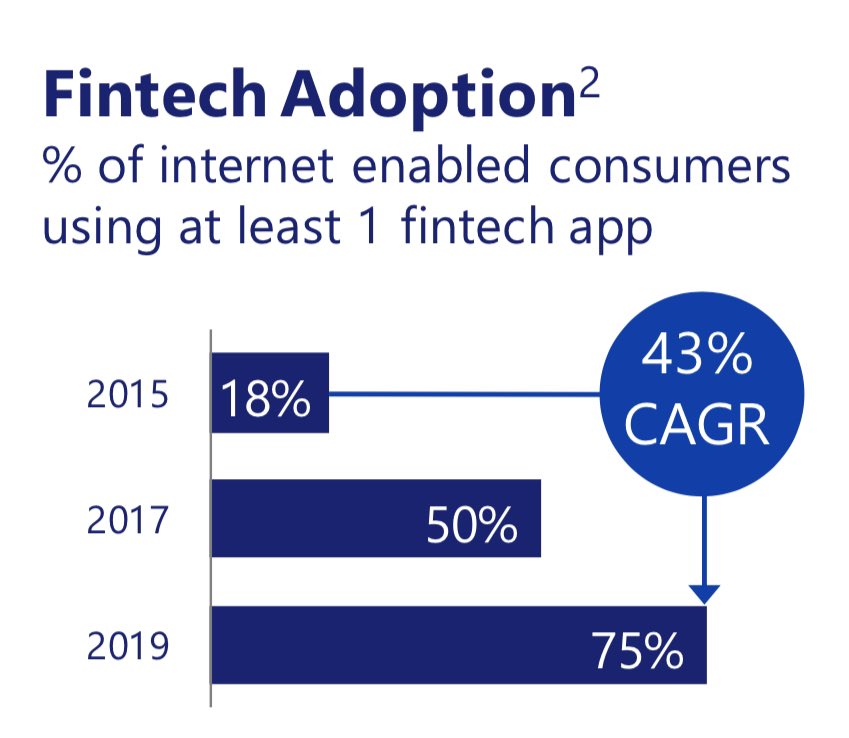 Fintech Adoption$^2$
% of internet enabled consumers using at least 1 fintech app

2015 18%
43% CAGR
2017 50%
2019 75%